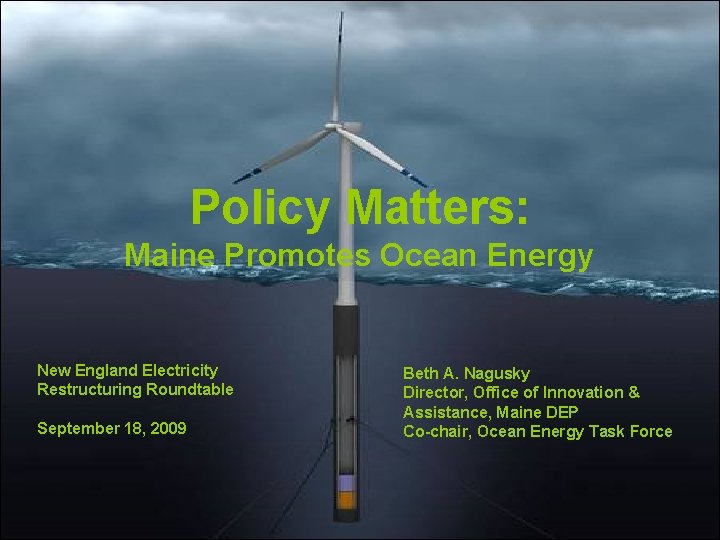 Policy Matters:
Maine Promotes Ocean Energy

New England Electricity Restructuring Roundtable

September 18, 2009

Beth A. Nagusky
Director, Office of Innovation & Assistance, Maine DEP
Co-chair, Ocean Energy Task Force